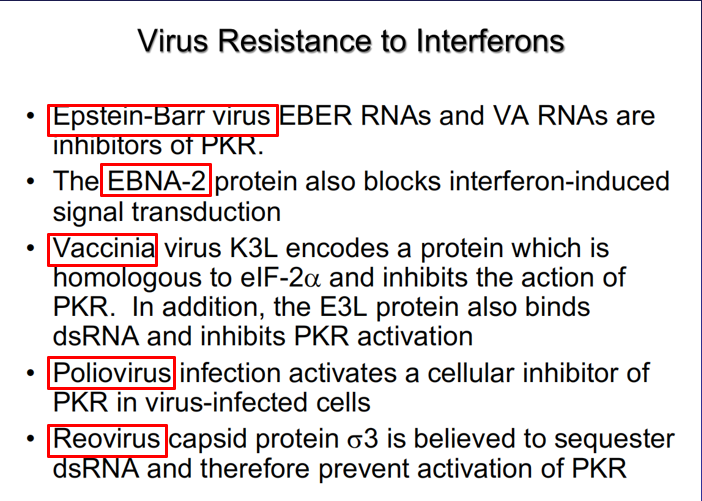 Virus Resistance to Interferons

• Epstein-Barr virus EBER RNAs and VA RNAs are inhibitors of PKR.

• The EBNA-2 protein also blocks interferon-induced signal transduction

• Vaccinia virus K3L encodes a protein which is homologous to eIF-2$\alpha$ and inhibits the action of PKR. In addition, the E3L protein also binds dsRNA and inhibits PKR activation

• Poliovirus infection activates a cellular inhibitor of PKR in virus-infected cells

• Reovirus capsid protein $\sigma$3 is believed to sequester dsRNA and therefore prevent activation of PKR